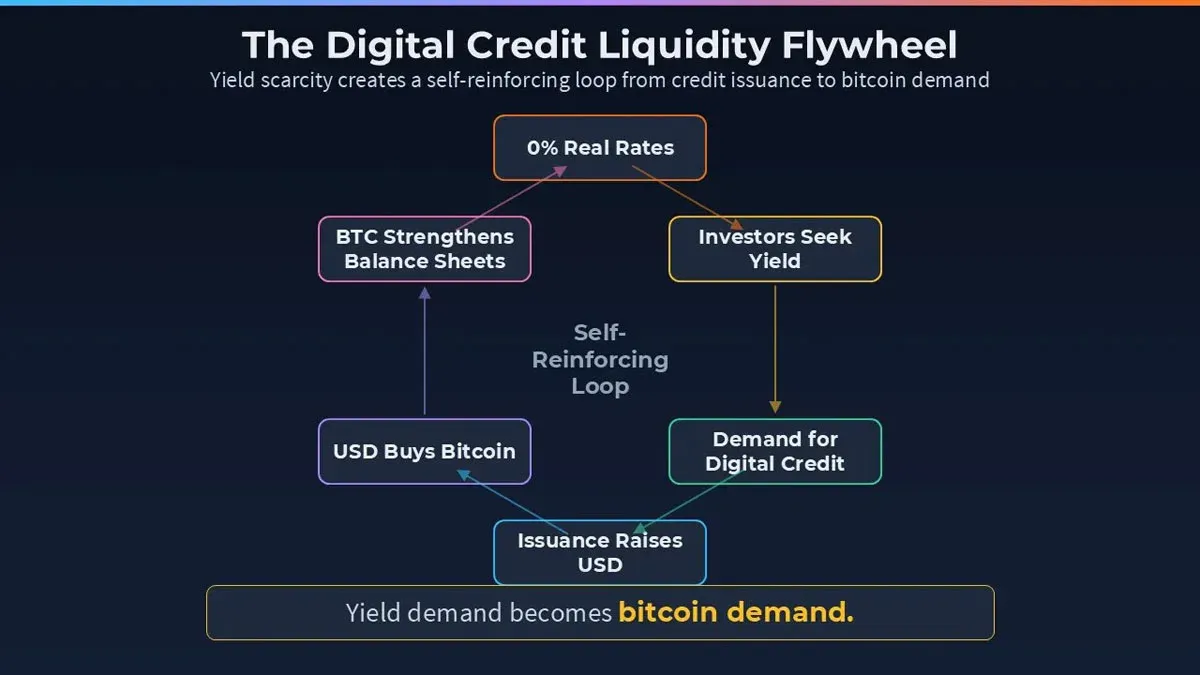 The Digital Credit Liquidity Flywheel

Yield scarcity creates a self-reinforcing loop from credit issuance to bitcoin demand

0% Real Rates

Investors Seek Yield

Demand for Digital Credit

Issuance Raises USD

USD Buys Bitcoin

BTC Strengthens Balance Sheets

Self-Reinforcing Loop

Yield demand becomes bitcoin demand.